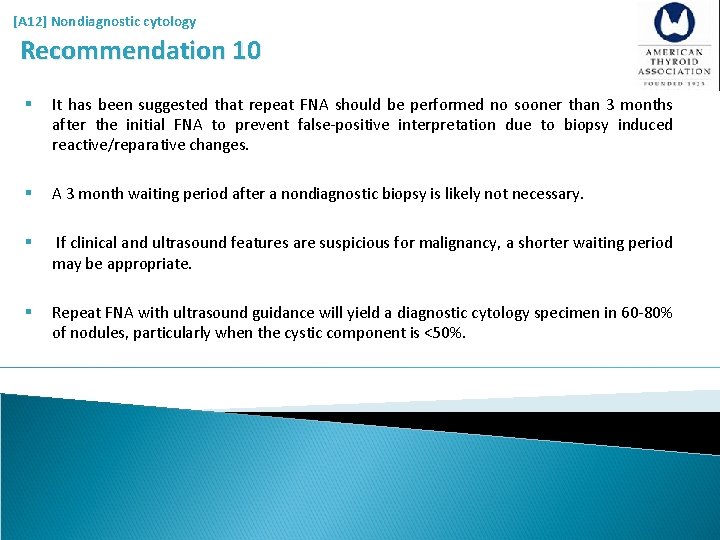 [A12] Nondiagnostic cytology

Recommendation 10

AMERICAN THYROID ASSOCIATION
FOUNDED 1923

▪ It has been suggested that repeat FNA should be performed no sooner than 3 months after the initial FNA to prevent false-positive interpretation due to biopsy induced reactive/reparative changes.

▪ A 3 month waiting period after a nondiagnostic biopsy is likely not necessary.

▪ If clinical and ultrasound features are suspicious for malignancy, a shorter waiting period may be appropriate.

▪ Repeat FNA with ultrasound guidance will yield a diagnostic cytology specimen in 60-80% of nodules, particularly when the cystic component is <50%.